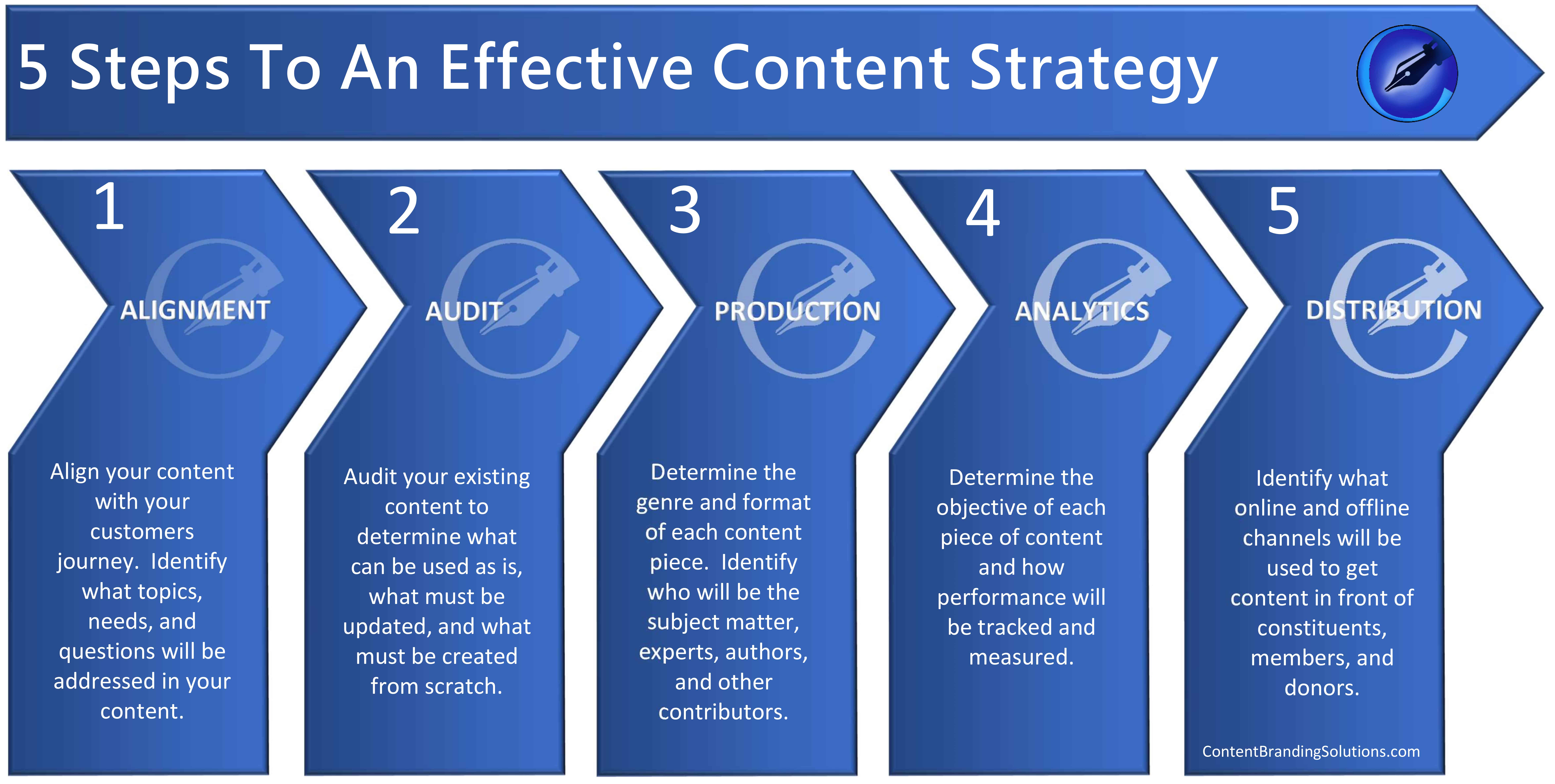 5 Steps To An Effective Content Strategy

1

ALIGNMENT

Align your content with your customers journey. Identify what topics, needs, and questions will be addressed in your content.

2

AUDIT

Audit your existing content to determine what can be used as is, what must be updated, and what must be created from scratch.

3

PRODUCTION

Determine the genre and format of each content piece. Identify who will be the subject matter, experts, authors, and other contributors.

4

ANALYTICS

Determine the objective of each piece of content and how performance will be tracked and measured.

5

DISTRIBUTION

Identify what online and offline channels will be used to get content in front of constituents, members, and donors.

ContentBrandingSolutions.com